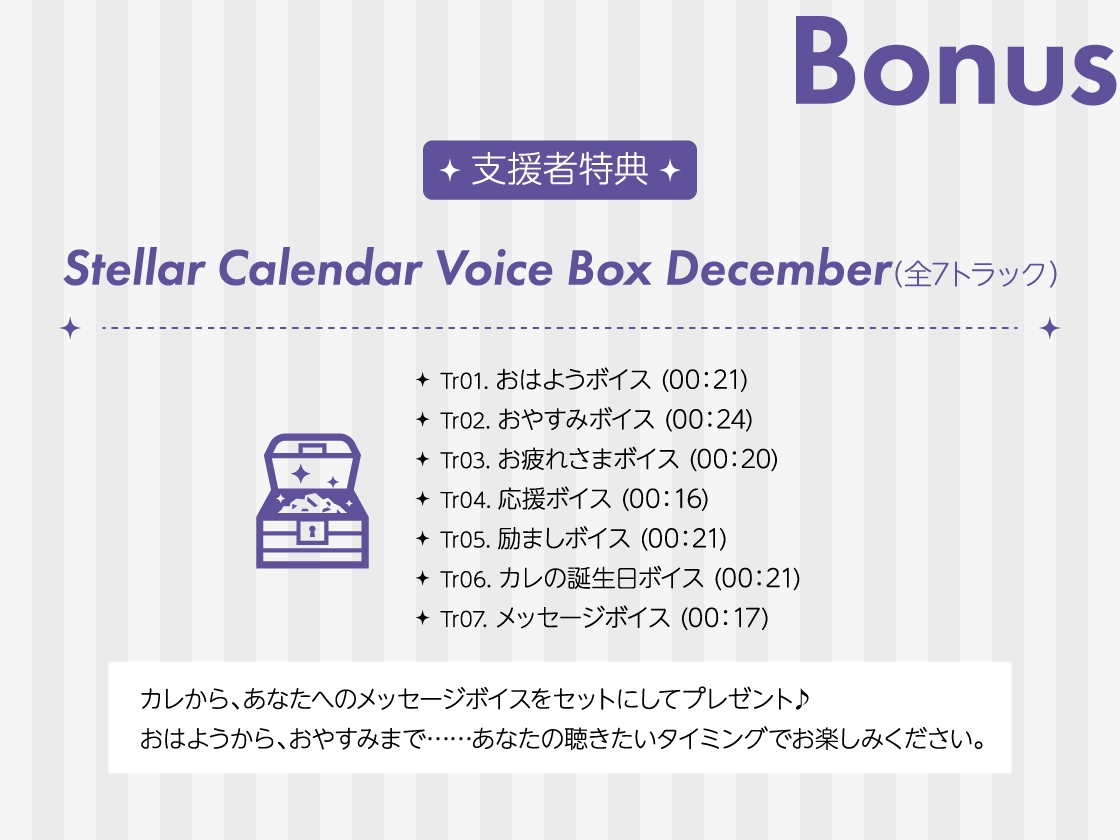 Bonus

✦ 支援者特典 ✦

Stellar Calendar Voice Box December(全7トラック)

✦ Tr01. おはようボイス (00:21)
✦ Tr02. おやすみボイス (00:24)
✦ Tr03. お疲れさまボイス (00:20)
✦ Tr04. 応援ボイス (00:16)
✦ Tr05. 励ましボイス (00:21)
✦ Tr06. カレの誕生日ボイス (00:21)
✦ Tr07. メッセージボイス (00:17)

カレから、あなたへのメッセージボイスをセットにしてプレゼント♪
おはようから、おやすみまで……あなたの聴きたいタイミングでお楽しみください。